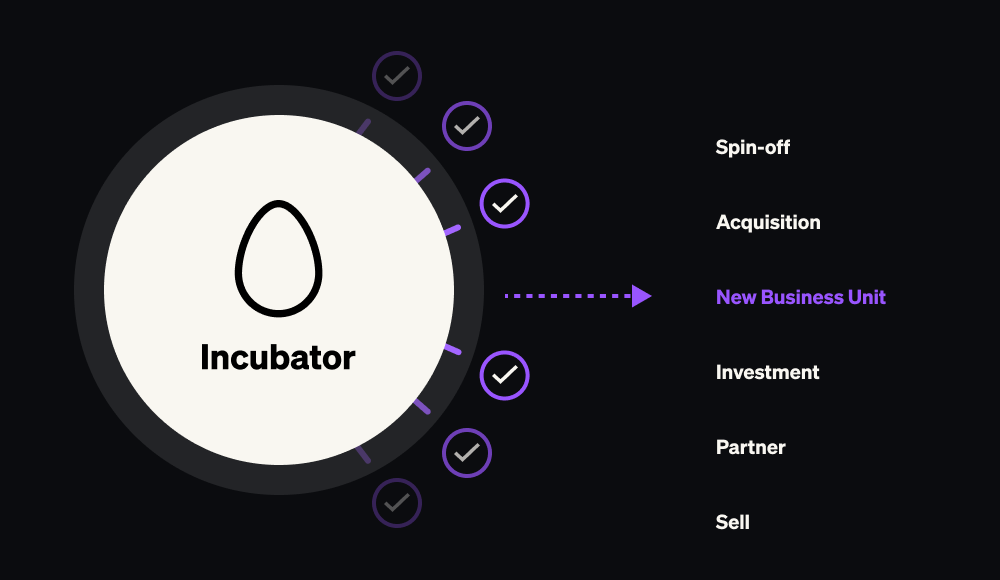 Incubator

Spin-off

Acquisition

New Business Unit

Investment

Partner

Sell